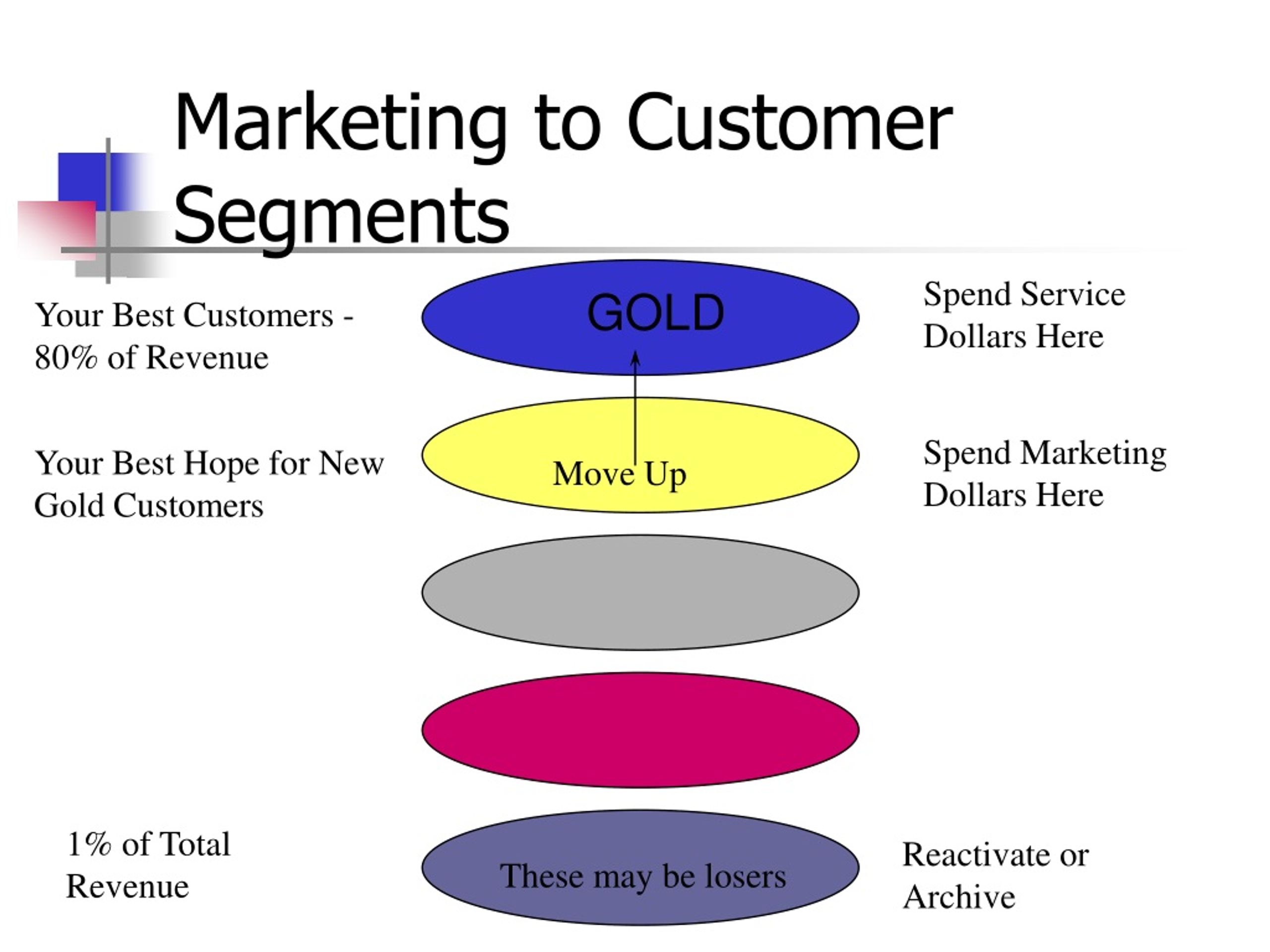 Marketing to Customer Segments

Your Best Customers - 80% of Revenue

GOLD

Spend Service Dollars Here

Your Best Hope for New Gold Customers

Move Up

Spend Marketing Dollars Here

1% of Total Revenue

These may be losers

Reactivate or Archive